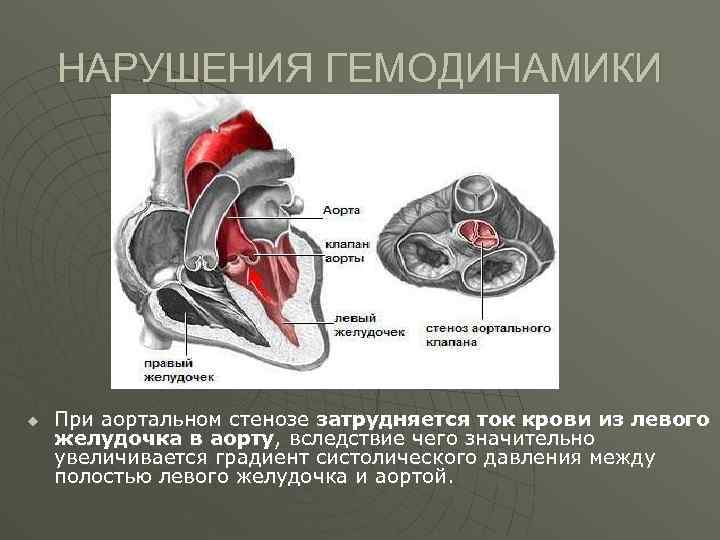 НАРУШЕНИЯ ГЕМОДИНАМИКИ

Аорта

клапан аорты

левый желудочек

правый желудочек

стеноз аортального клапана

При аортальном стенозе затрудняется ток крови из левого желудочка в аорту, вследствие чего значительно увеличивается градиент систолического давления между полостью левого желудочка и аортой.